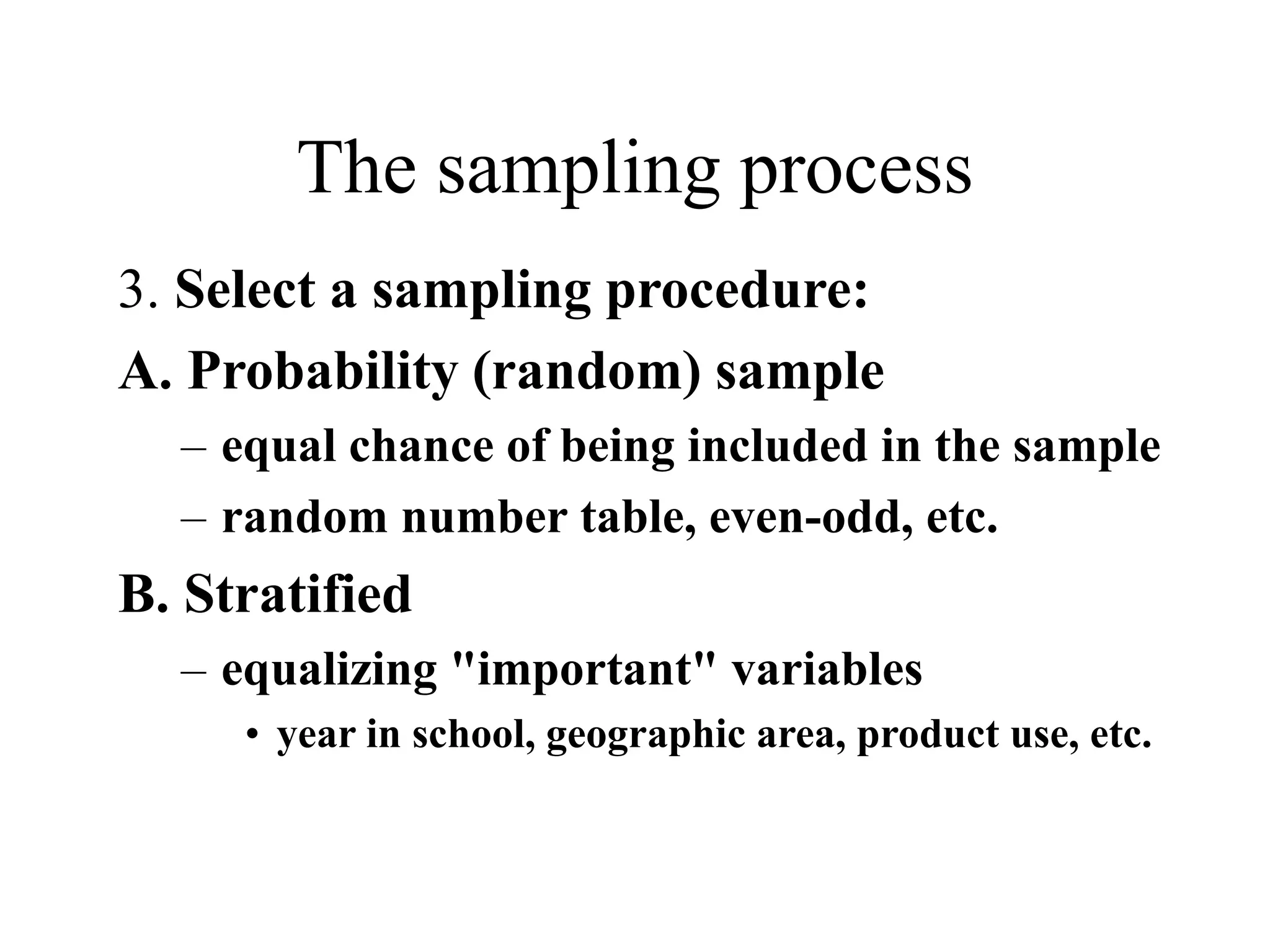 The sampling process

3. Select a sampling procedure:

A. Probability (random) sample

– equal chance of being included in the sample

– random number table, even-odd, etc.

B. Stratified

– equalizing "important" variables

• year in school, geographic area, product use, etc.